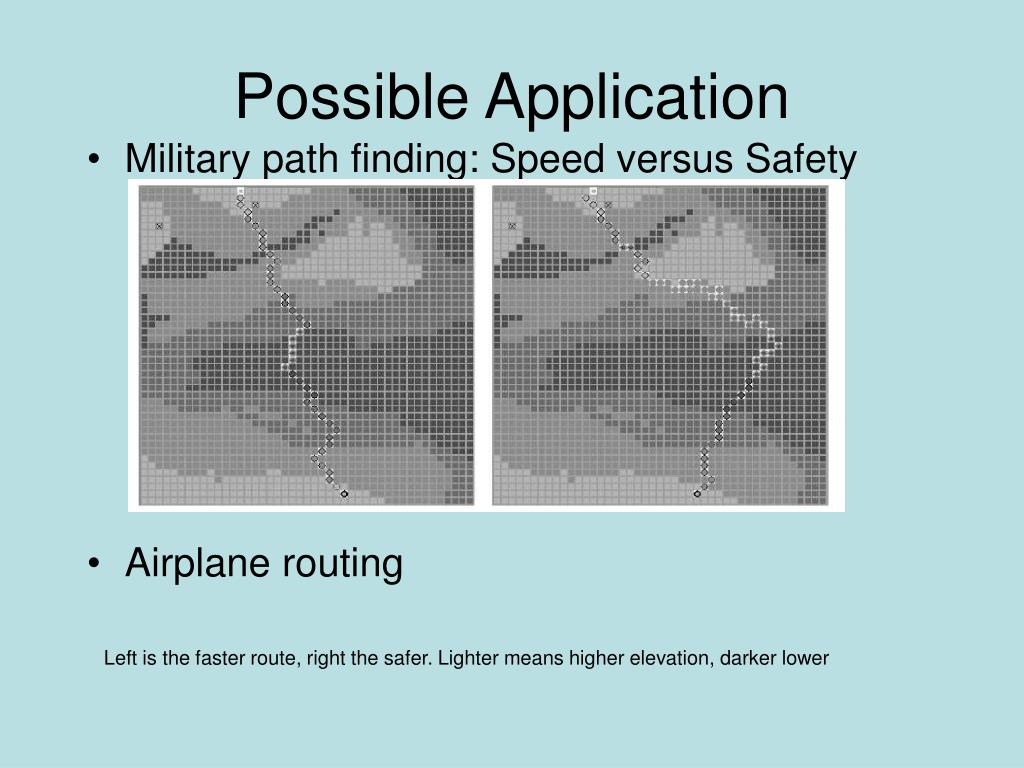 Possible Application

• Military path finding: Speed versus Safety

• Airplane routing

Left is the faster route, right the safer. Lighter means higher elevation, darker lower